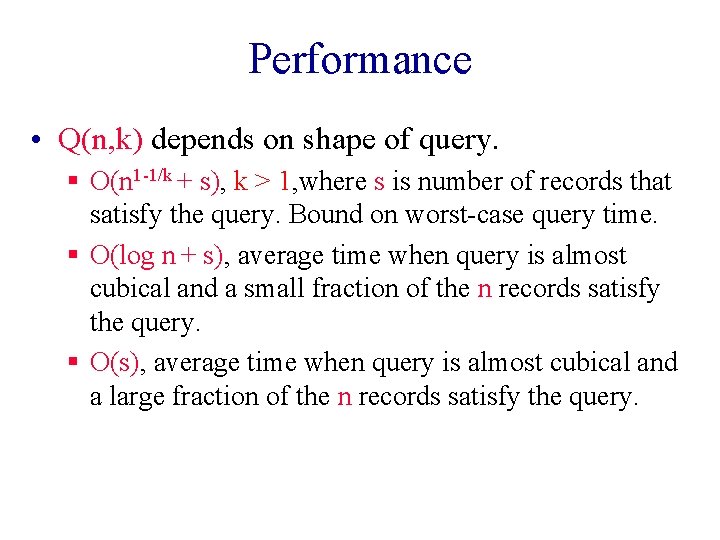 Performance

• Q(n,k) depends on shape of query.

▪ $O(n^{1-1/k} + s)$, k > 1,where s is number of records that satisfy the query. Bound on worst-case query time.

▪ O(log n + s), average time when query is almost cubical and a small fraction of the n records satisfy the query.

▪ O(s), average time when query is almost cubical and a large fraction of the n records satisfy the query.